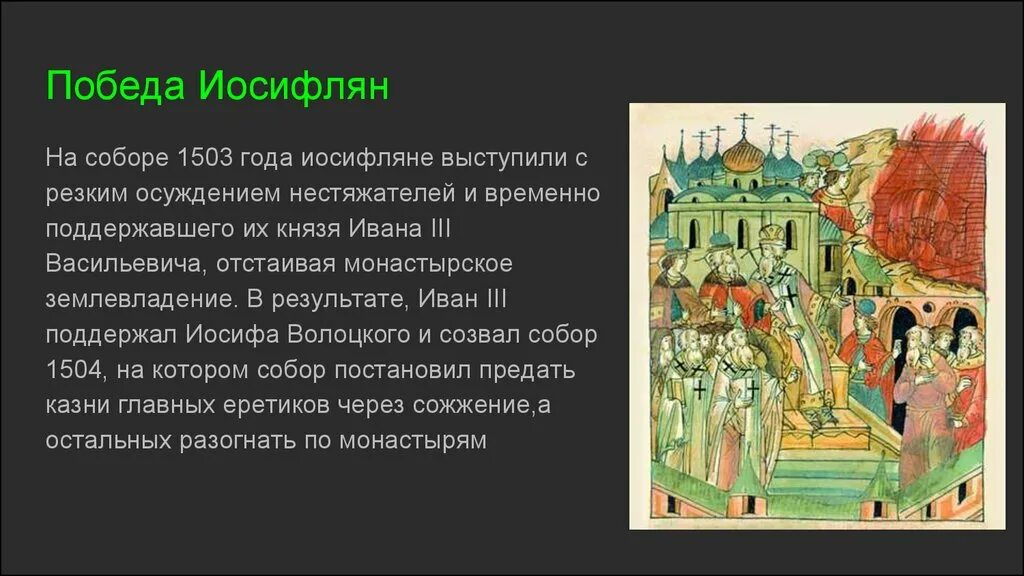 Победа Иосифлян

На соборе 1503 года иосифляне выступили с резким осуждением нестяжателей и временно поддержавшего их князя Ивана III Васильевича, отстаивая монастырское землевладение. В результате, Иван III поддержал Иосифа Волоцкого и созвал собор 1504, на котором собор постановил предать казни главных еретиков через сожжение,а остальных разогнать по монастырям